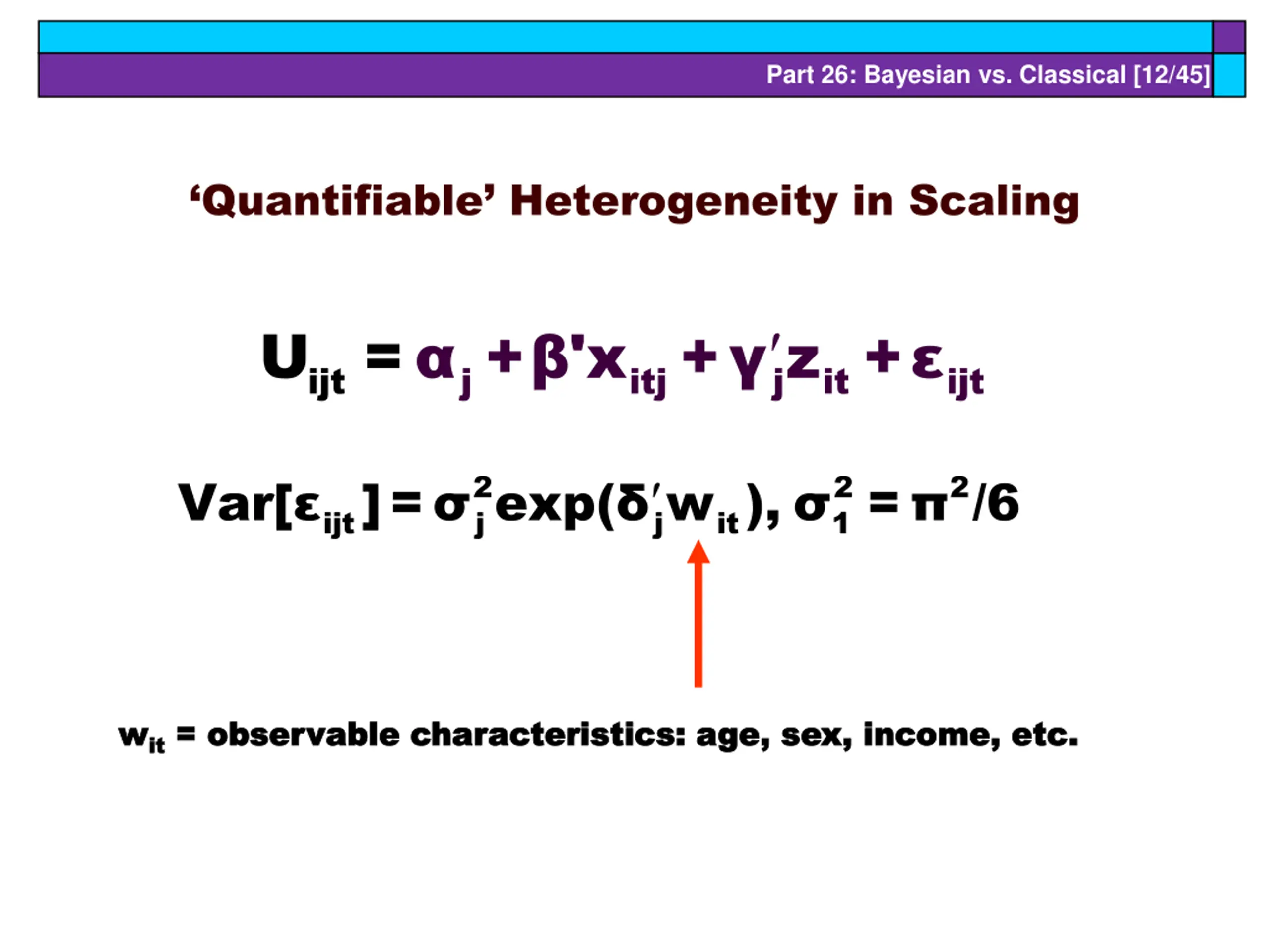 Part 26: Bayesian vs. Classical [12/45]

‘Quantifiable’ Heterogeneity in Scaling

$U_{ijt} = \alpha_j + \beta' x_{itj} + \gamma_j' z_{it} + \varepsilon_{ijt}$

$Var[\varepsilon_{ijt}] = \sigma_j^2 \exp(\delta_j' w_{it}), \sigma_1^2 = \pi^2/6$

$w_{it}$ = observable characteristics: age, sex, income, etc.